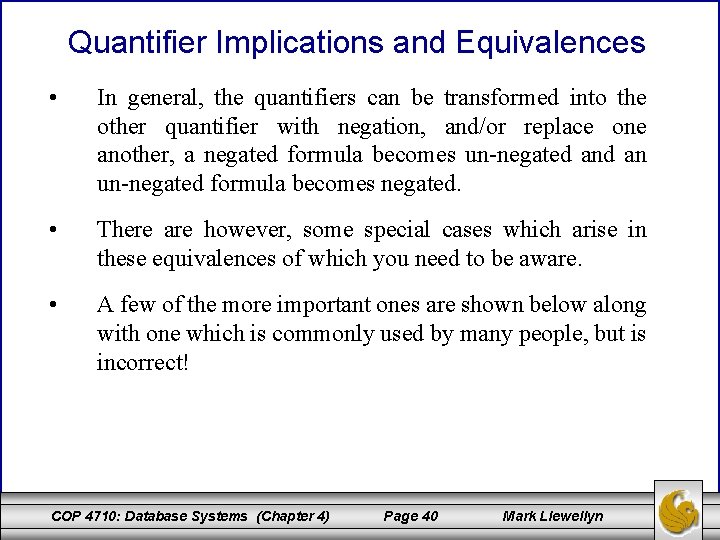 Quantifier Implications and Equivalences

• In general, the quantifiers can be transformed into the other quantifier with negation, and/or replace one another, a negated formula becomes un-negated and an un-negated formula becomes negated.

• There are however, some special cases which arise in these equivalences of which you need to be aware.

• A few of the more important ones are shown below along with one which is commonly used by many people, but is incorrect!

COP 4710: Database Systems (Chapter 4) Page 40 Mark Llewellyn